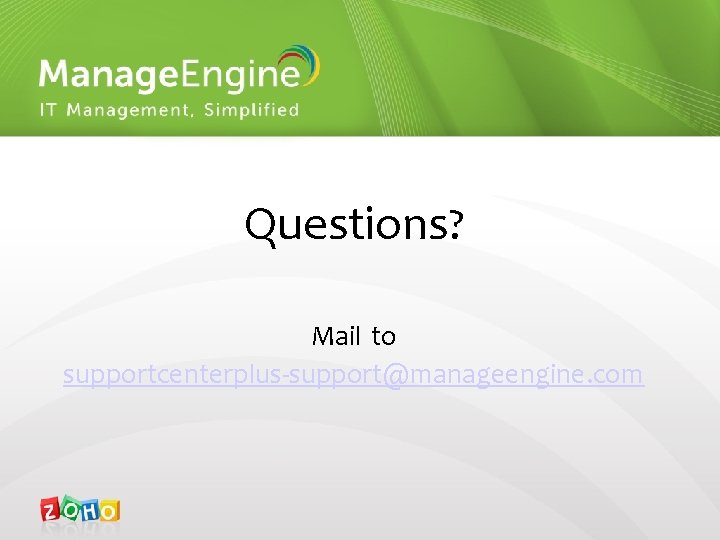 ManageEngine
IT Management, Simplified

Questions?

Mail to
supportcenterplus-support@manageengine.com

ZOHO